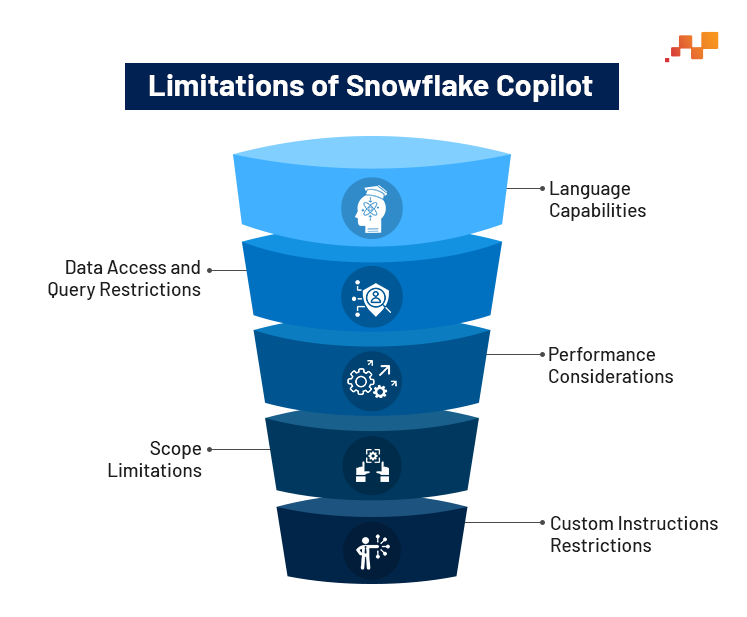 Limitations of Snowflake Copilot

Language Capabilities

Data Access and Query Restrictions

Performance Considerations

Scope Limitations

Custom Instructions Restrictions